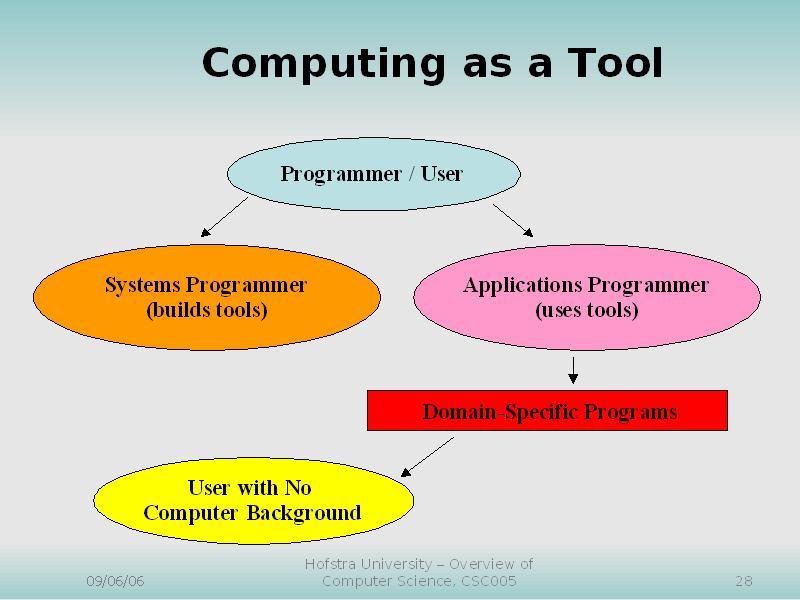 Computing as a Tool

Programmer / User

Systems Programmer
(builds tools)

Applications Programmer
(uses tools)

Domain-Specific Programs

User with No
Computer Background

09/06/06

Hofstra University – Overview of Computer Science, CSC005

28